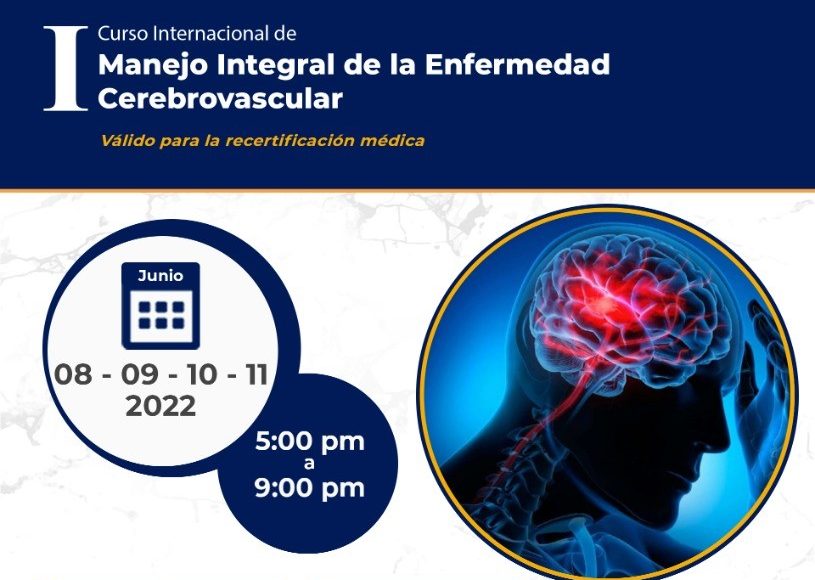 I Curso Internacional de
Manejo Integral de la Enfermedad Cerebrovascular

Válido para la recertificación médica

Junio

08 - 09 - 10 - 11
2022

5:00 pm
a
9:00 pm